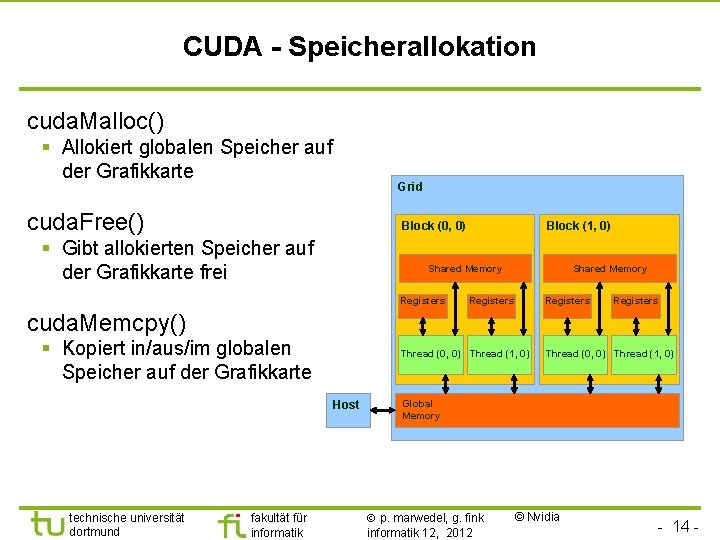 CUDA - Speicherallokation

cudaMalloc()
▪ Allokiert globalen Speicher auf der Grafikkarte

cudaFree()
▪ Gibt allokierten Speicher auf der Grafikkarte frei

cudaMemcpy()
▪ Kopiert in/aus/im globalen Speicher auf der Grafikkarte

Grid

Block (0, 0)

Shared Memory

Registers

Registers

Thread (0, 0)

Thread (1, 0)

Block (1, 0)

Shared Memory

Registers

Registers

Thread (0, 0)

Thread (1, 0)

Host

Global Memory

tu technische universität dortmund

fi fakultät für informatik

© p. marwedel, g. fink informatik 12, 2012

© Nvidia

- 14 -